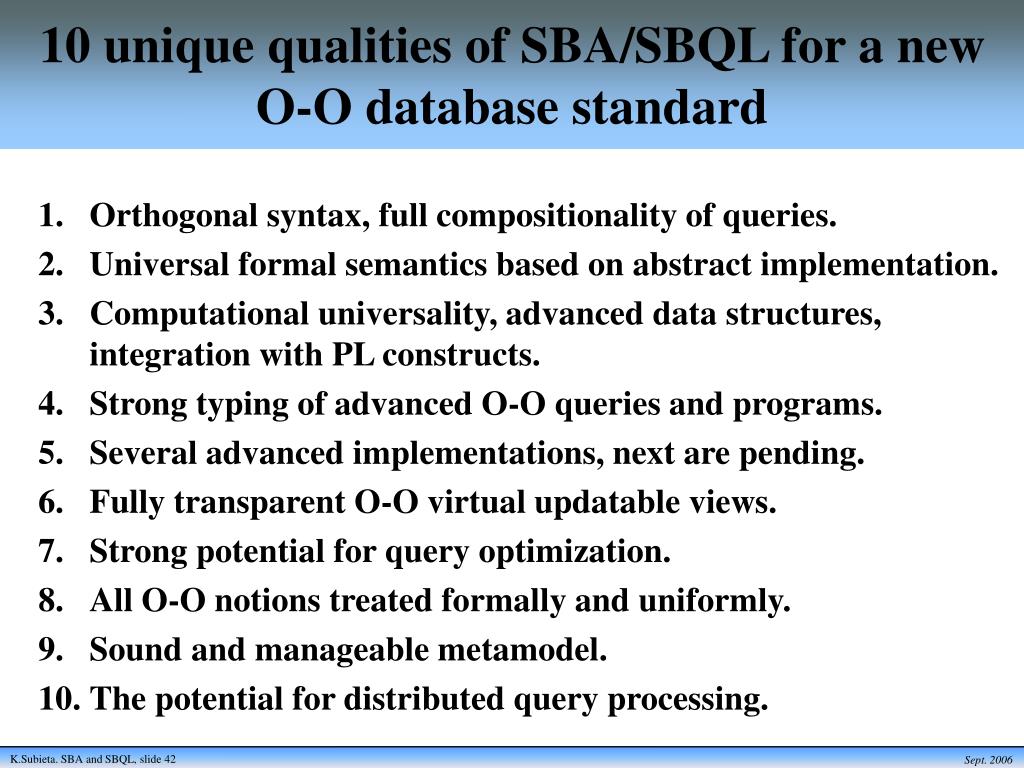 10 unique qualities of SBA/SBQL for a new O-O database standard

1. Orthogonal syntax, full compositionality of queries.
2. Universal formal semantics based on abstract implementation.
3. Computational universality, advanced data structures, integration with PL constructs.
4. Strong typing of advanced O-O queries and programs.
5. Several advanced implementations, next are pending.
6. Fully transparent O-O virtual updatable views.
7. Strong potential for query optimization.
8. All O-O notions treated formally and uniformly.
9. Sound and manageable metamodel.
10. The potential for distributed query processing.

K.Subieta. SBA and SBQL, slide 42

Sept. 2006